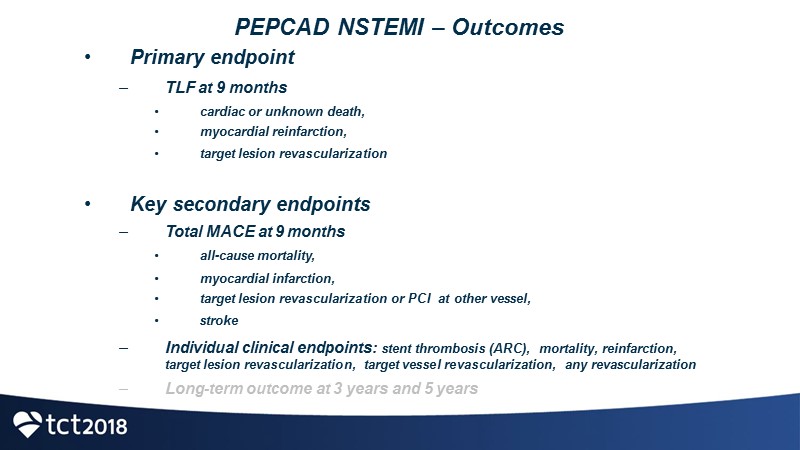 PEPCAD NSTEMI – Outcomes

• Primary endpoint

– TLF at 9 months

• cardiac or unknown death,

• myocardial reinfarction,

• target lesion revascularization

• Key secondary endpoints

– Total MACE at 9 months

• all-cause mortality,

• myocardial infarction,

• target lesion revascularization or PCI at other vessel,

• stroke

– Individual clinical endpoints: stent thrombosis (ARC), mortality, reinfarction, target lesion revascularization, target vessel revascularization, any revascularization

– Long-term outcome at 3 years and 5 years

tct2018